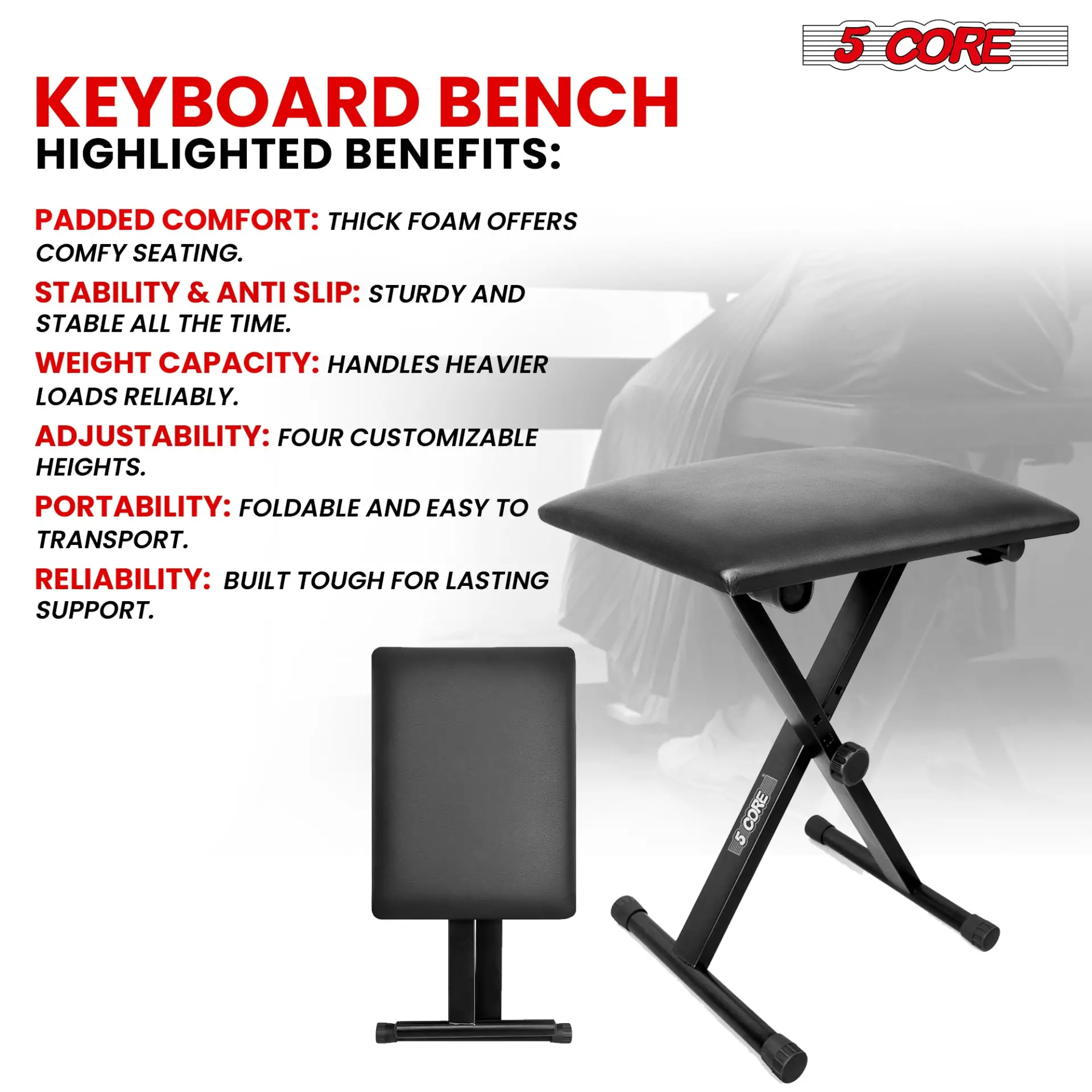 5 CORE

KEYBOARD BENCH
HIGHLIGHTED BENEFITS:

PADDED COMFORT: THICK FOAM OFFERS COMFY SEATING.

STABILITY & ANTI SLIP: STURDY AND STABLE ALL THE TIME.

WEIGHT CAPACITY: HANDLES HEAVIER LOADS RELIABLY.

ADJUSTABILITY: FOUR CUSTOMIZABLE HEIGHTS.

PORTABILITY: FOLDABLE AND EASY TO TRANSPORT.

RELIABILITY: BUILT TOUGH FOR LASTING SUPPORT.

5 CORE